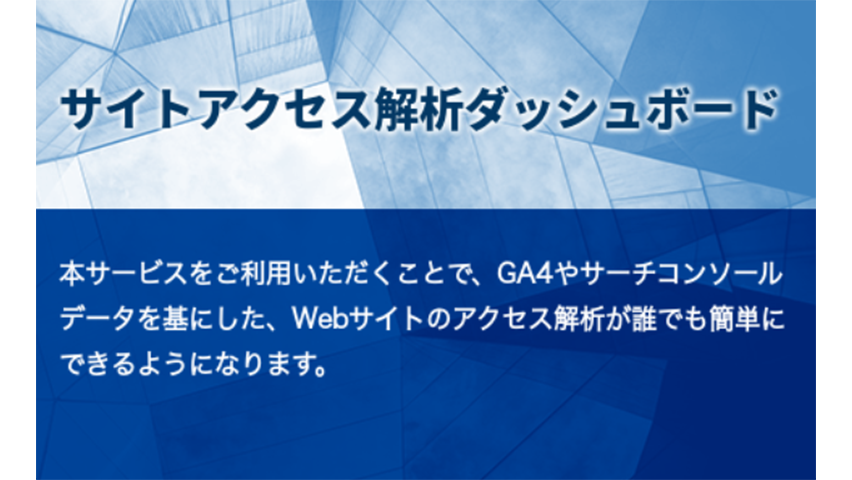 サイトアクセス解析ダッシュボード

本サービスをご利用いただくことで、GA4やサーチコンソールデータを基にした、Webサイトのアクセス解析が誰でも簡単にできるようになります。